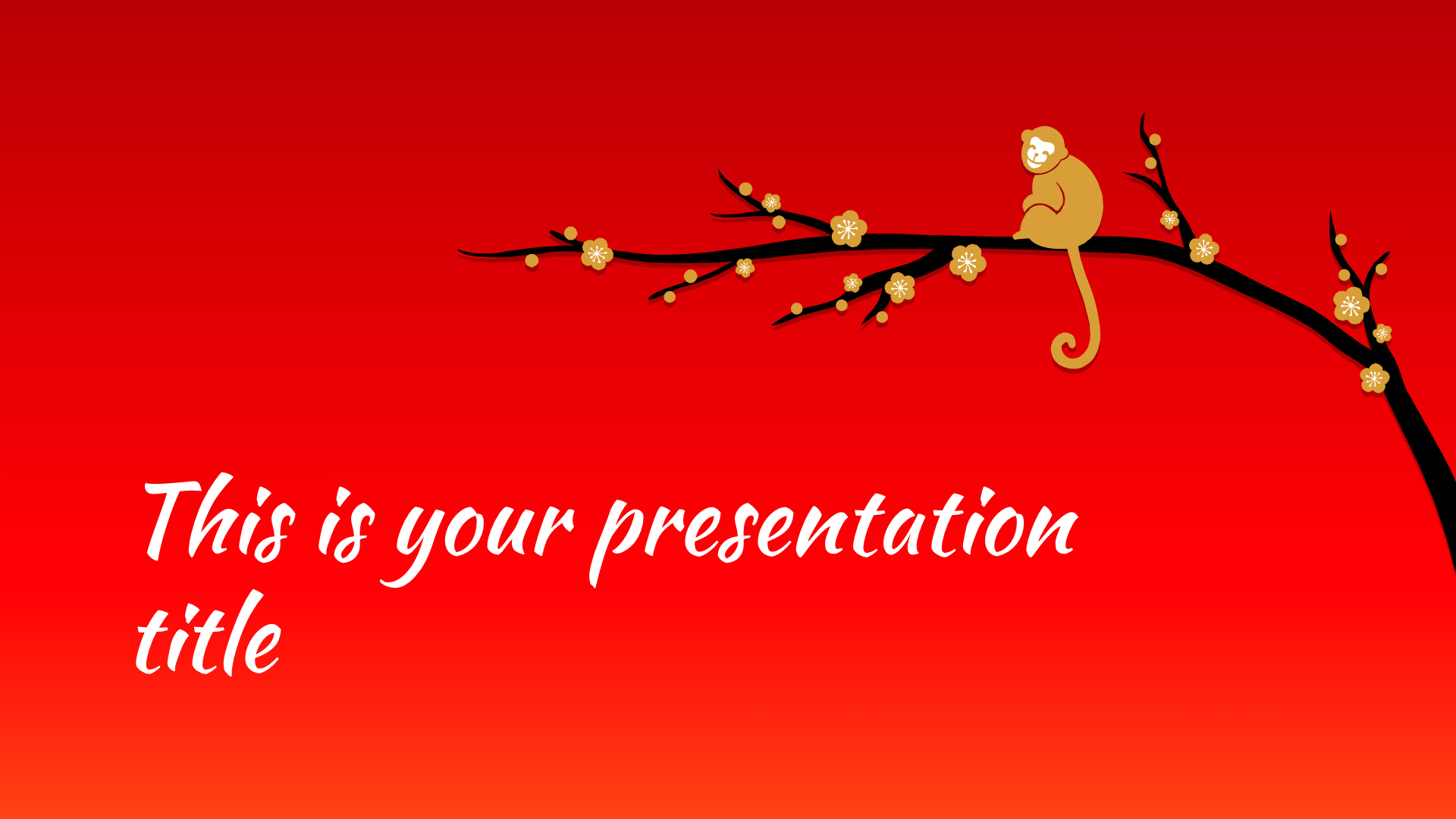 This is your presentation title